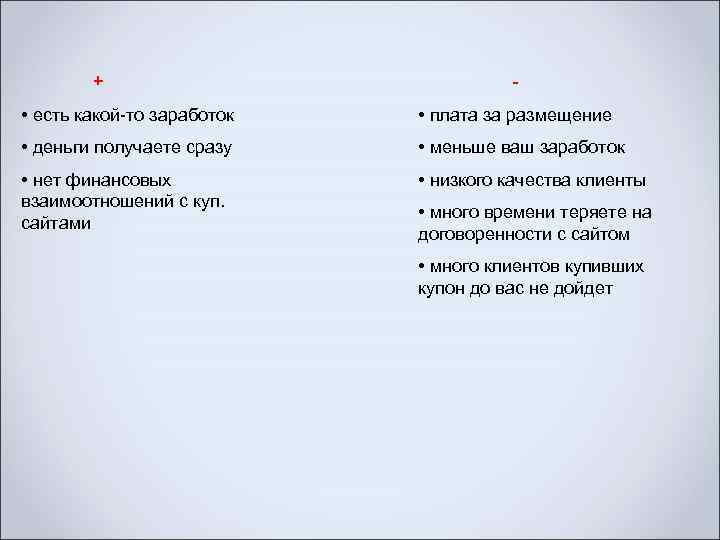 +

• есть какой-то заработок

• деньги получаете сразу

• нет финансовых взаимоотношений с куп. сайтами

-

• плата за размещение

• меньше ваш заработок

• низкого качества клиенты

• много времени теряете на договоренности с сайтом

• много клиентов купивших купон до вас не дойдет